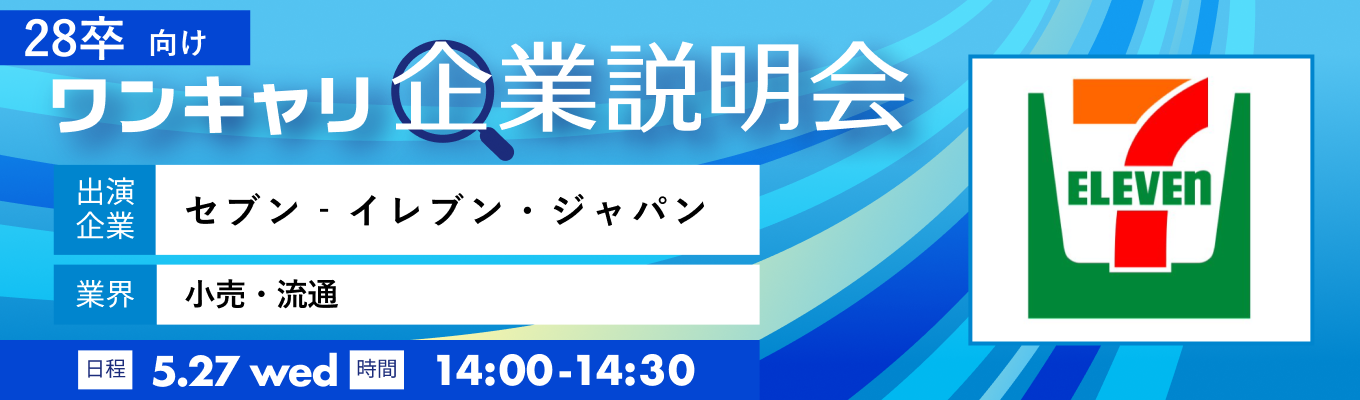 28卒 向け
ワンキャリ企業説明会

出演企業 セブン - イレブン・ジャパン

業界 小売・流通

日程 5.27 wed 時間 14:00-14:30

7 ELEVEn